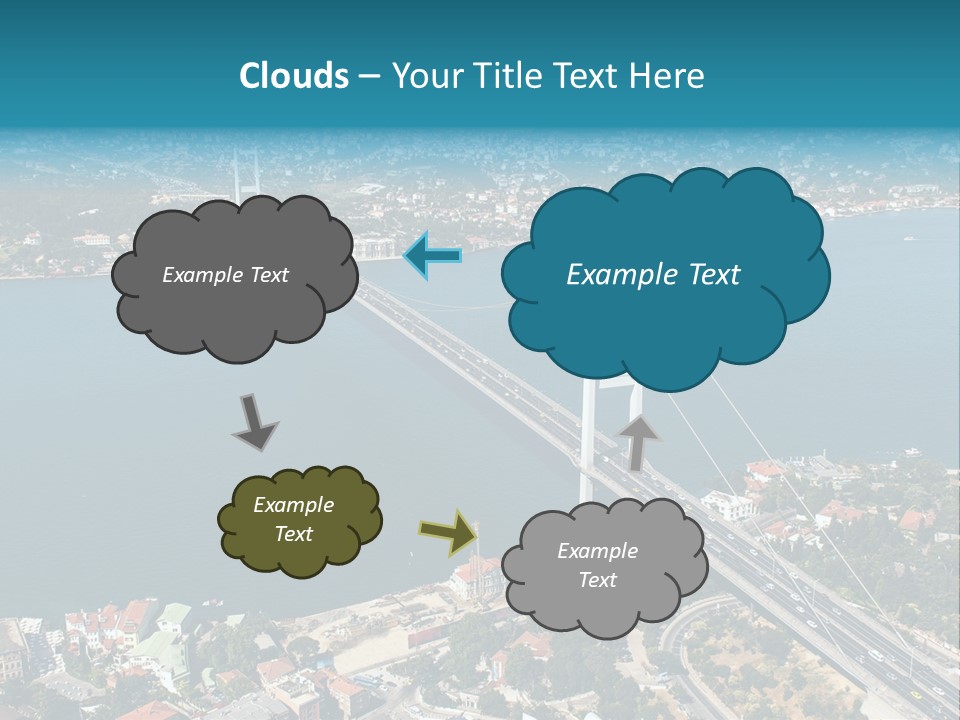 Clouds – Your Title Text Here

Example Text

Example Text

Example Text

Example Text